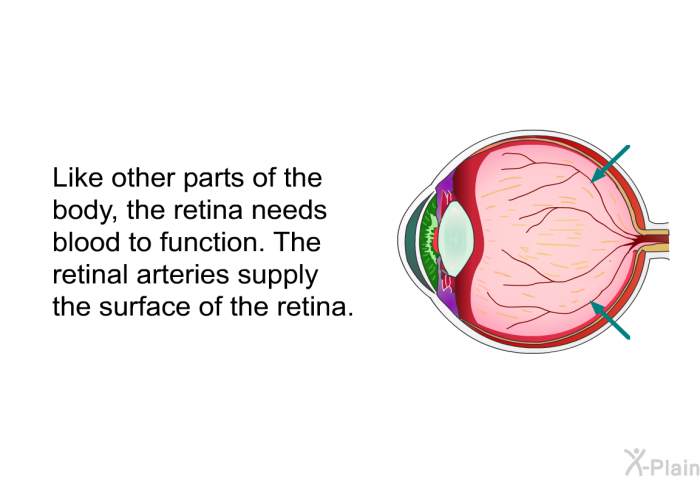 Like other parts of the body, the retina needs blood to function. The retinal arteries supply the surface of the retina.

X-Plain